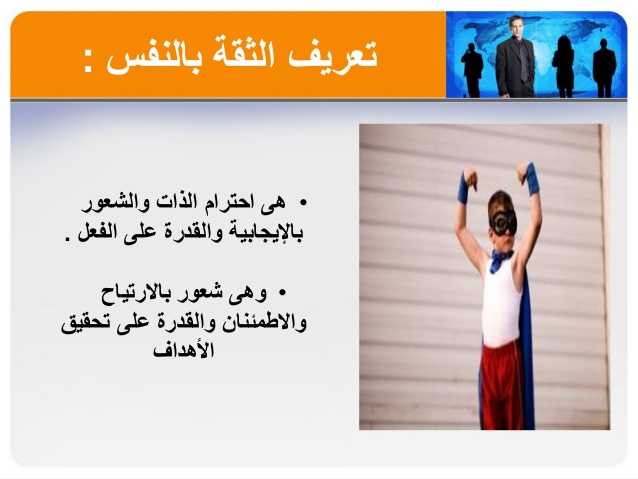 تعريف الثقة بالنفس :

• هى احترام الذات والشعور بالإيجابية والقدرة على الفعل .

• وهى شعور بالارتياح والاطمئنان والقدرة على تحقيق الأهداف